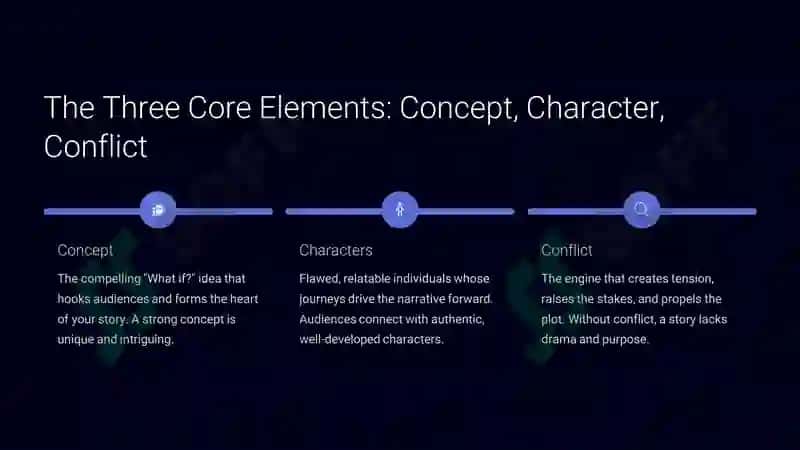 The Three Core Elements: Concept, Character, Conflict

Concept

The compelling "What if?" idea that hooks audiences and forms the heart of your story. A strong concept is unique and intriguing.

Characters

Flawed, relatable individuals whose journeys drive the narrative forward. Audiences connect with authentic, well-developed characters.

Conflict

The engine that creates tension, raises the stakes, and propels the plot. Without conflict, a story lacks drama and purpose.